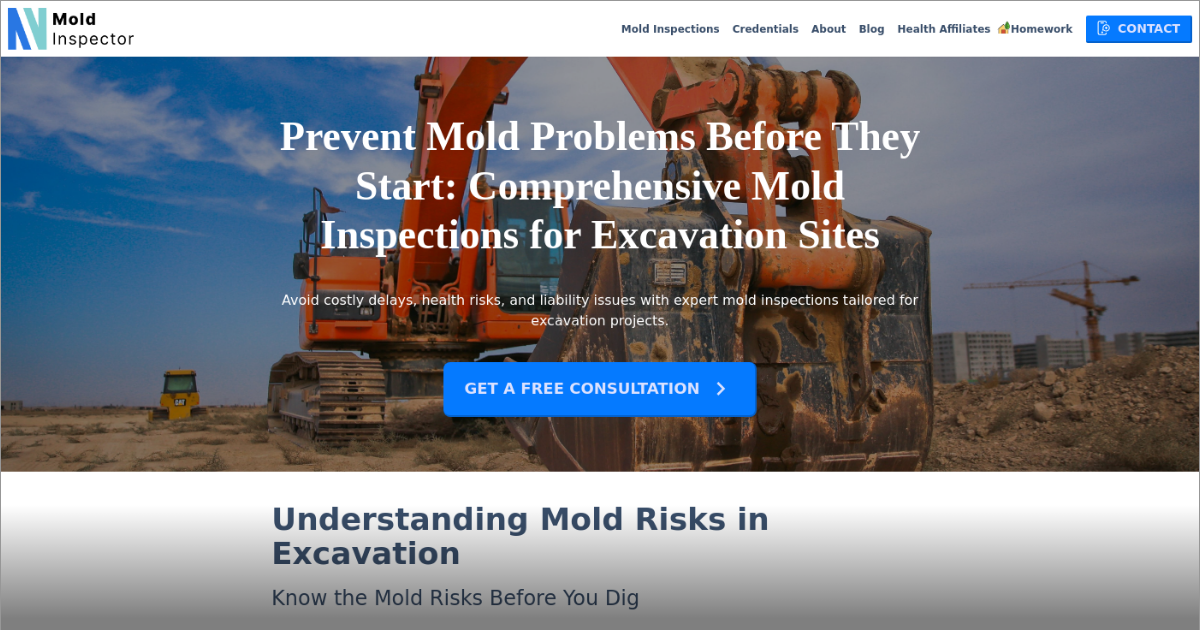 Mold Inspector

Mold Inspections Credentials About Blog Health Affiliates Homework CONTACT

Prevent Mold Problems Before They Start: Comprehensive Mold Inspections for Excavation Sites

Avoid costly delays, health risks, and liability issues with expert mold inspections tailored for excavation projects.

GET A FREE CONSULTATION

Understanding Mold Risks in Excavation

Know the Mold Risks Before You Dig